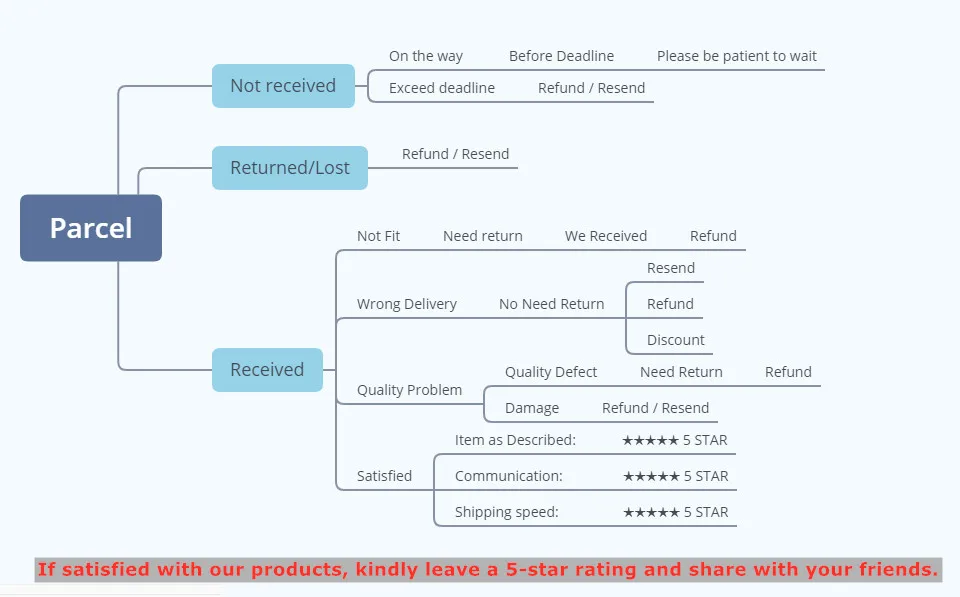 Parcel

Not received
On the way Before Deadline Please be patient to wait
Exceed deadline Refund / Resend

Returned/Lost
Refund / Resend

Received
Not Fit Need return We Received Refund
Wrong Delivery No Need Return
Resend
Refund
Discount
Quality Problem
Quality Defect Need Return Refund
Damage Refund / Resend
Satisfied
Item as Described: ★★★★★ 5 STAR
Communication: ★★★★★ 5 STAR
Shipping speed: ★★★★★ 5 STAR

If satisfied with our products, kindly leave a 5-star rating and share with your friends.